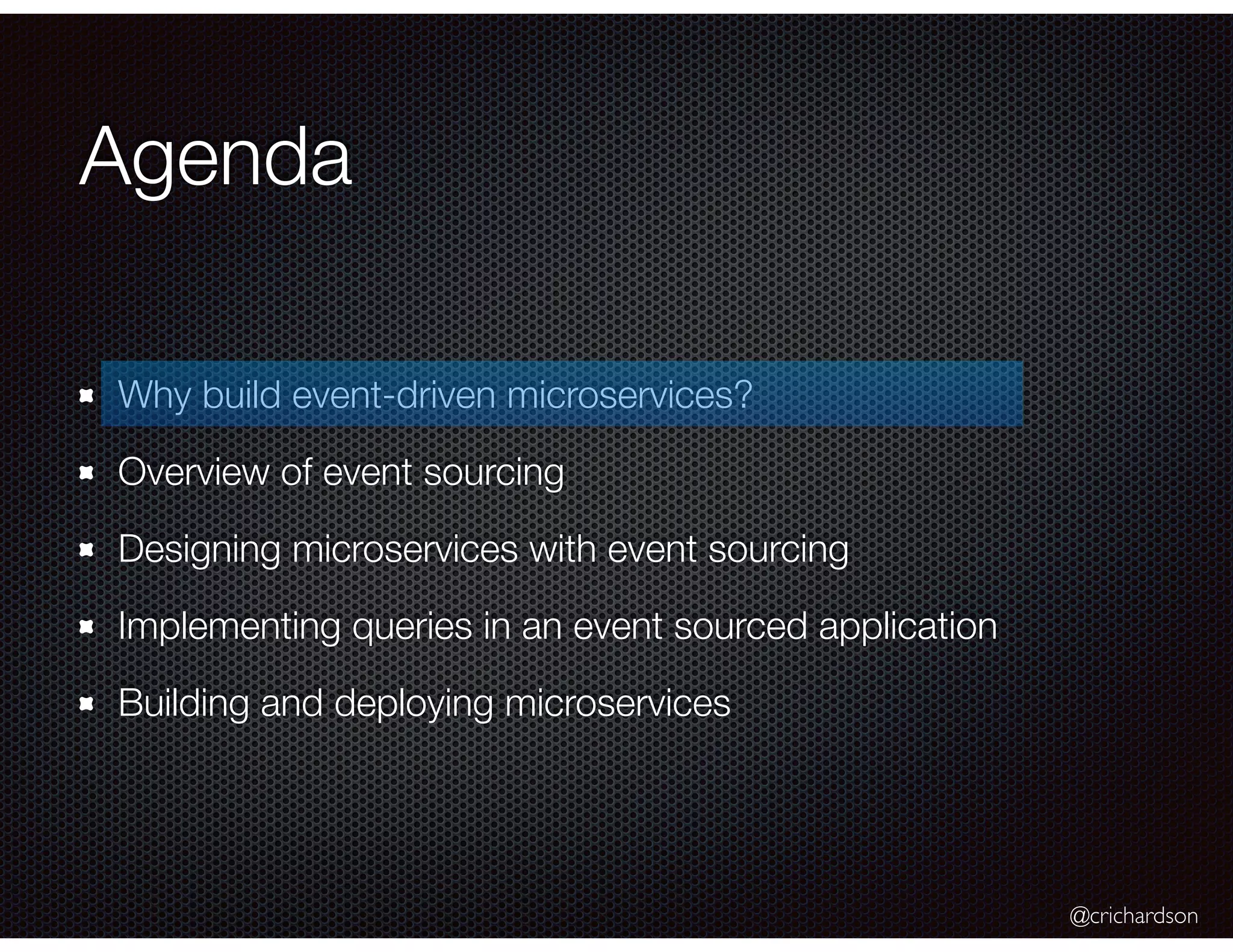 Agenda

Why build event-driven microservices?

Overview of event sourcing

Designing microservices with event sourcing

Implementing queries in an event sourced application

Building and deploying microservices

@crichardson